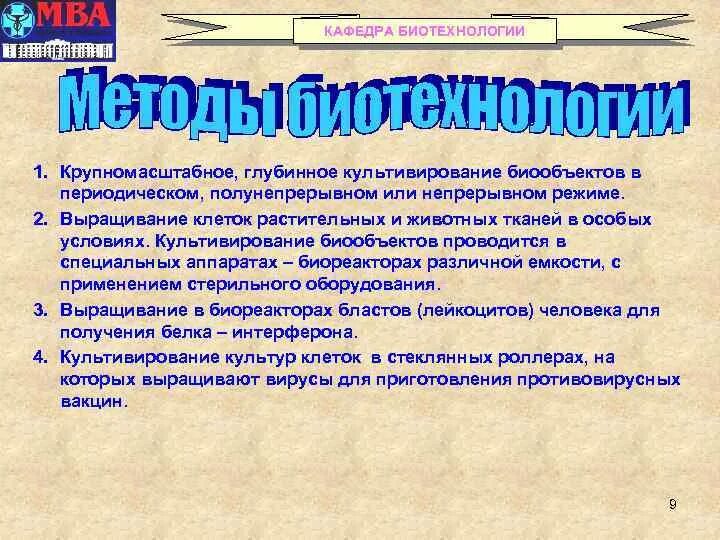 МВА

КАФЕДРА БИОТЕХНОЛОГИИ

Методы биотехнологии

1. Крупномасштабное, глубинное культивирование биообъектов в периодическом, полунепрерывном или непрерывном режиме.

2. Выращивание клеток растительных и животных тканей в особых условиях. Культивирование биообъектов проводится в специальных аппаратах – биореакторах различной емкости, с применением стерильного оборудования.

3. Выращивание в биореакторах бластов (лейкоцитов) человека для получения белка – интерферона.

4. Культивирование культур клеток в стеклянных роллерах, на которых выращивают вирусы для приготовления противовирусных вакцин.

9